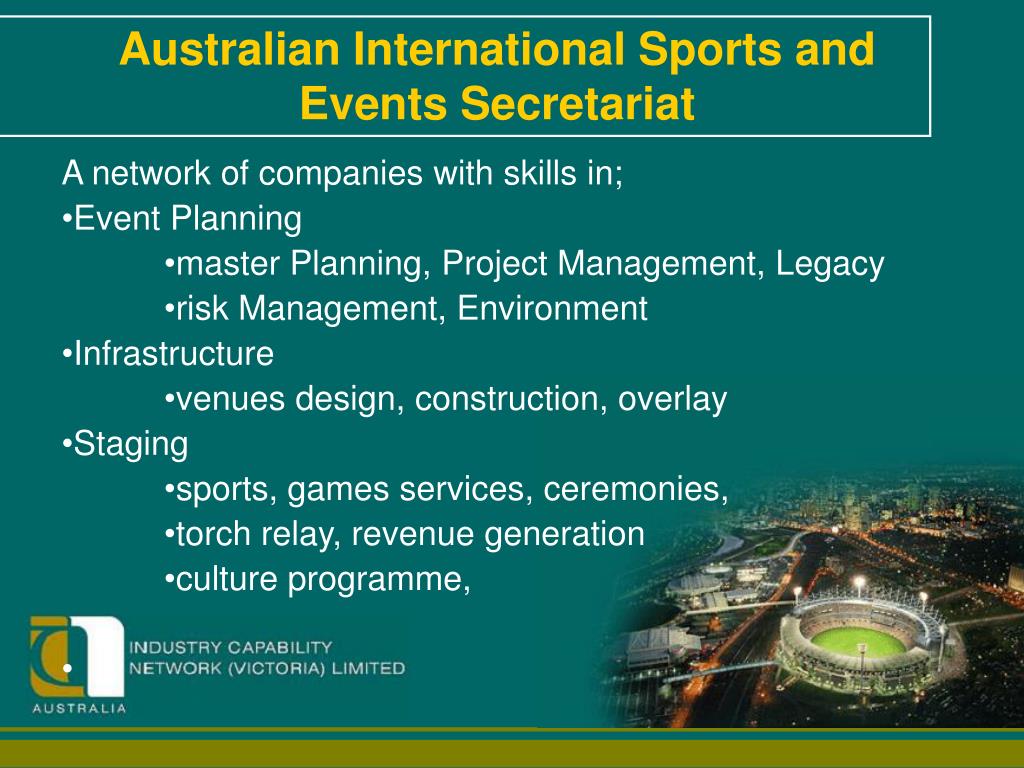 Australian International Sports and Events Secretariat

A network of companies with skills in;
•Event Planning
•master Planning, Project Management, Legacy
•risk Management, Environment
•Infrastructure
•venues design, construction, overlay
•Staging
•sports, games services, ceremonies,
•torch relay, revenue generation
•culture programme,
•

INDUSTRY CAPABILITY NETWORK (VICTORIA) LIMITED
AUSTRALIA